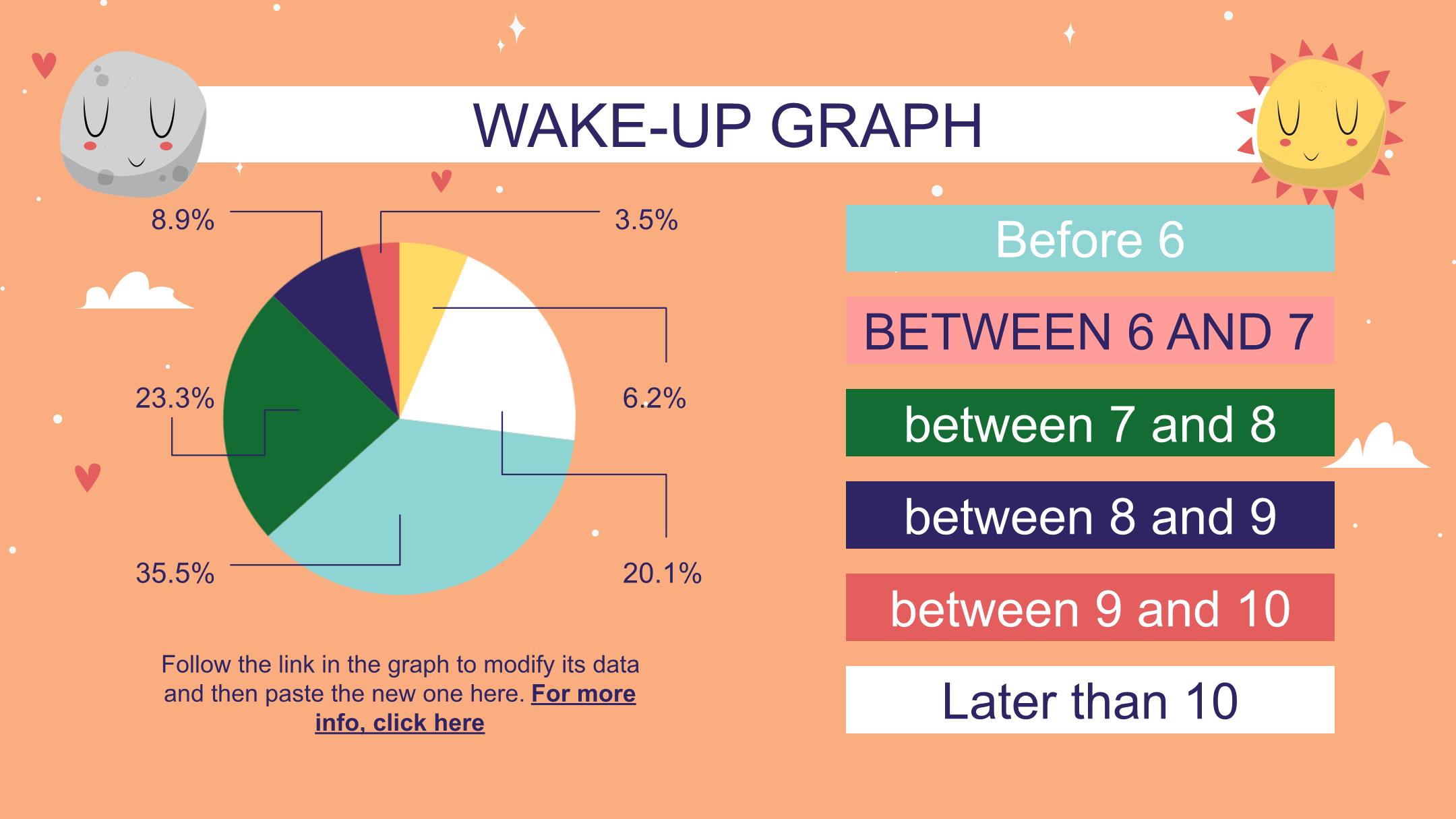 WAKE-UP GRAPH

8.9%

3.5%

23.3%

6.2%

35.5%

20.1%

Follow the link in the graph to modify its data and then paste the new one here. For more info, click here

Before 6

BETWEEN 6 AND 7

between 7 and 8

between 8 and 9

between 9 and 10

Later than 10